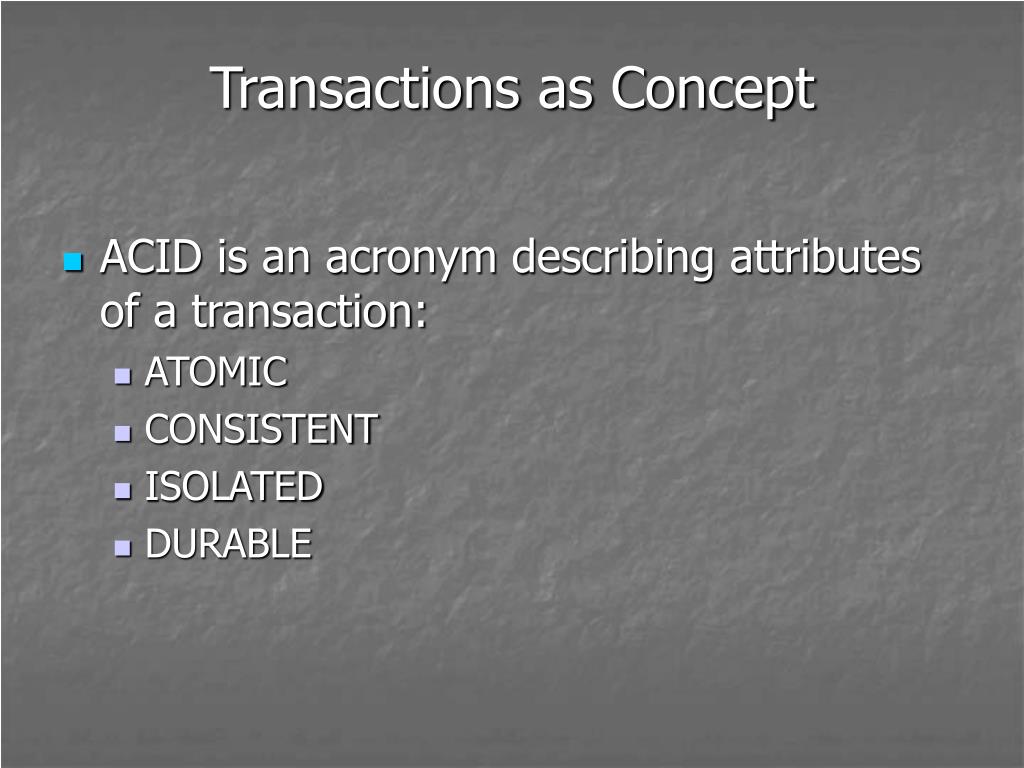 Transactions as Concept

ACID is an acronym describing attributes of a transaction:

ATOMIC
CONSISTENT
ISOLATED
DURABLE